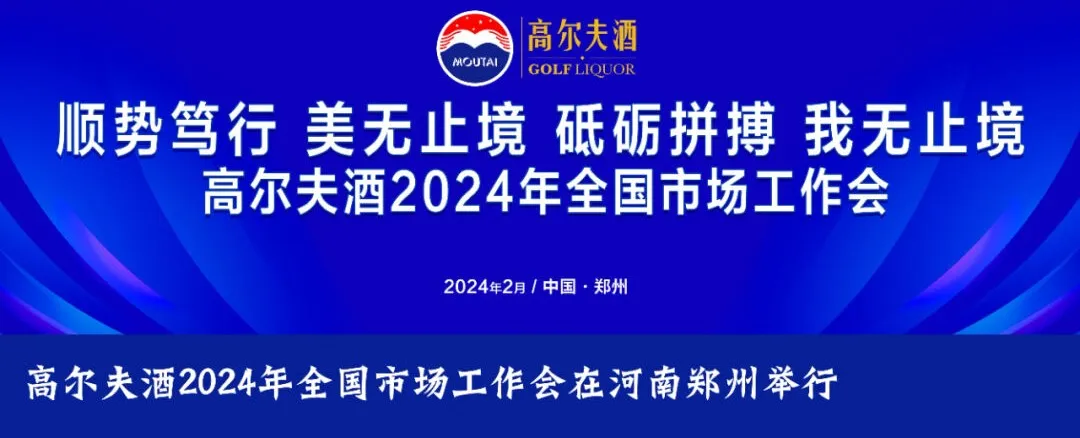 MOUTAI
高尔夫酒
GOLF LIQUOR

顺势笃行 美无止境 砥砺拼搏 我无止境
高尔夫酒2024年全国市场工作会

2024年2月 / 中国 · 郑州

高尔夫酒2024年全国市场工作会在河南郑州举行